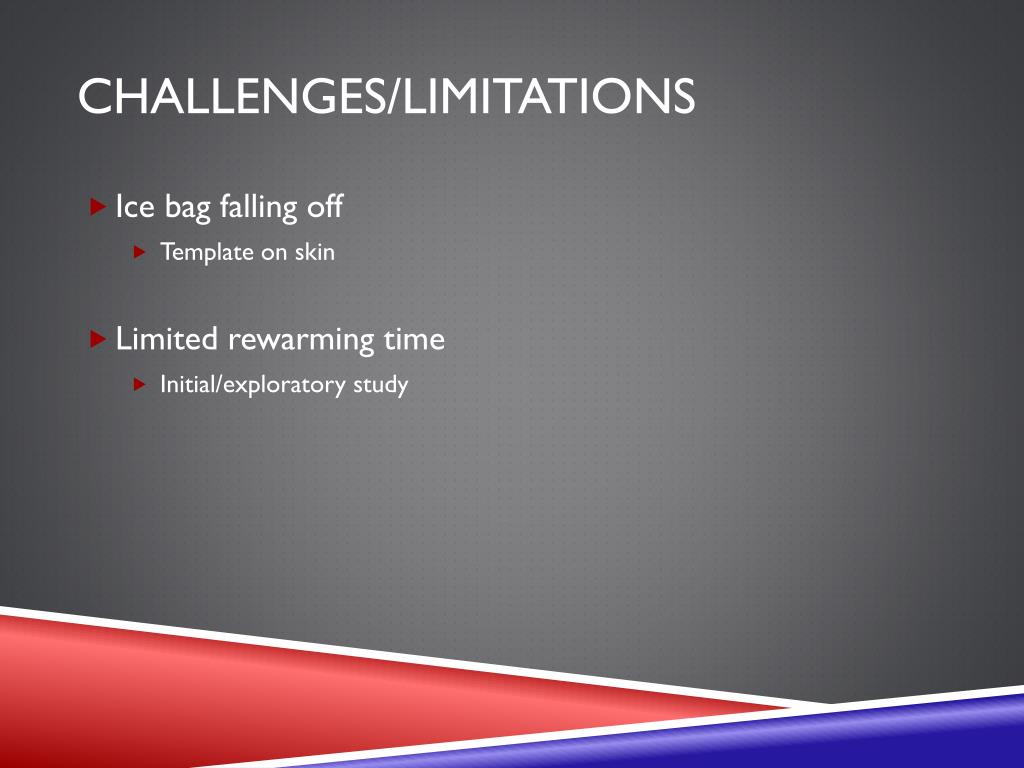 CHALLENGES/LIMITATIONS

Ice bag falling off

Template on skin

Limited rewarming time

Initial/exploratory study